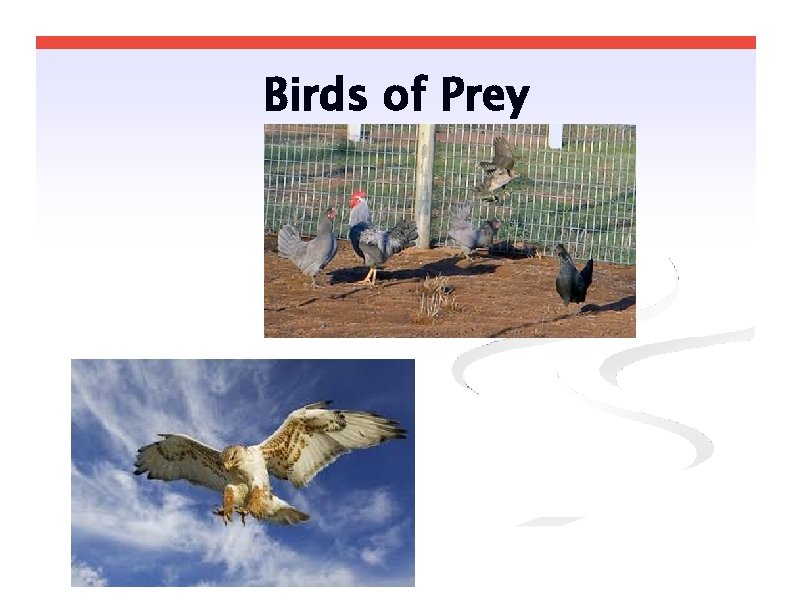 Birds of Prey